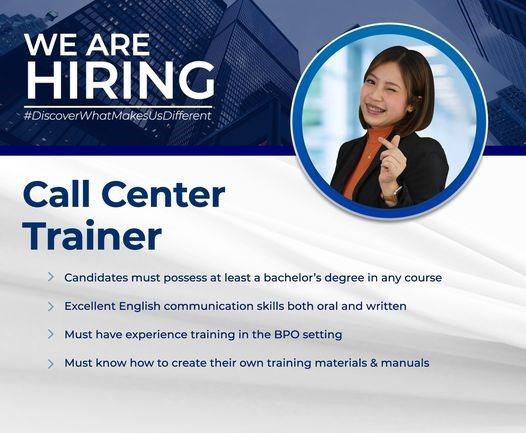 WE ARE
HIRING
#DiscoverWhatMakesUsDifferent

Call Center
Trainer

> Candidates must possess at least a bachelor's degree in any course

> Excellent English communication skills both oral and written

> Must have experience training in the BPO setting

> Must know how to create their own training materials & manuals